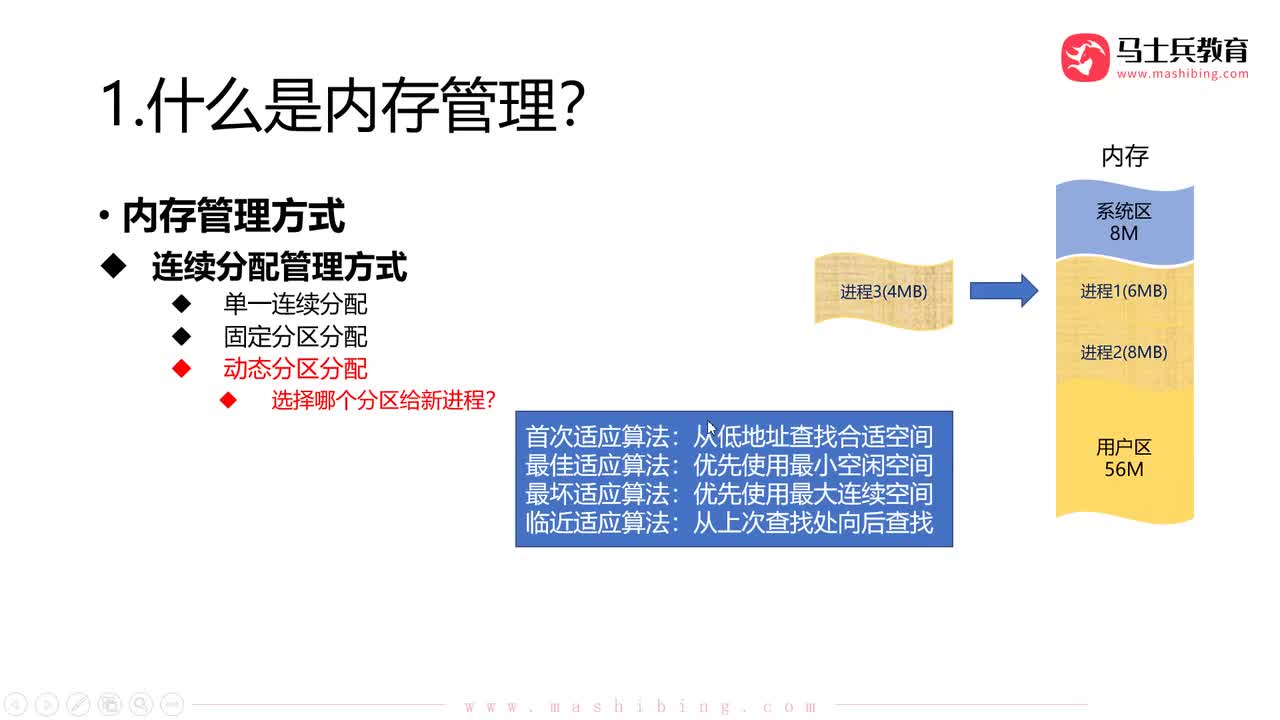 马士兵教育
www.mashibing.com

1.什么是内存管理?

• 内存管理方式

◆ 连续分配管理方式

◆ 单一连续分配

◆ 固定分区分配

◆ 动态分区分配

◆ 选择哪个分区给新进程?

首次适应算法：从低地址查找合适空间
最佳适应算法：优先使用最小空闲空间
最坏适应算法：优先使用最大连续空间
临近适应算法：从上次查找处向后查找

进程3(4MB)

内存

系统区
8M

进程1(6MB)

进程2(8MB)

用户区
56M

www.mashibing.com